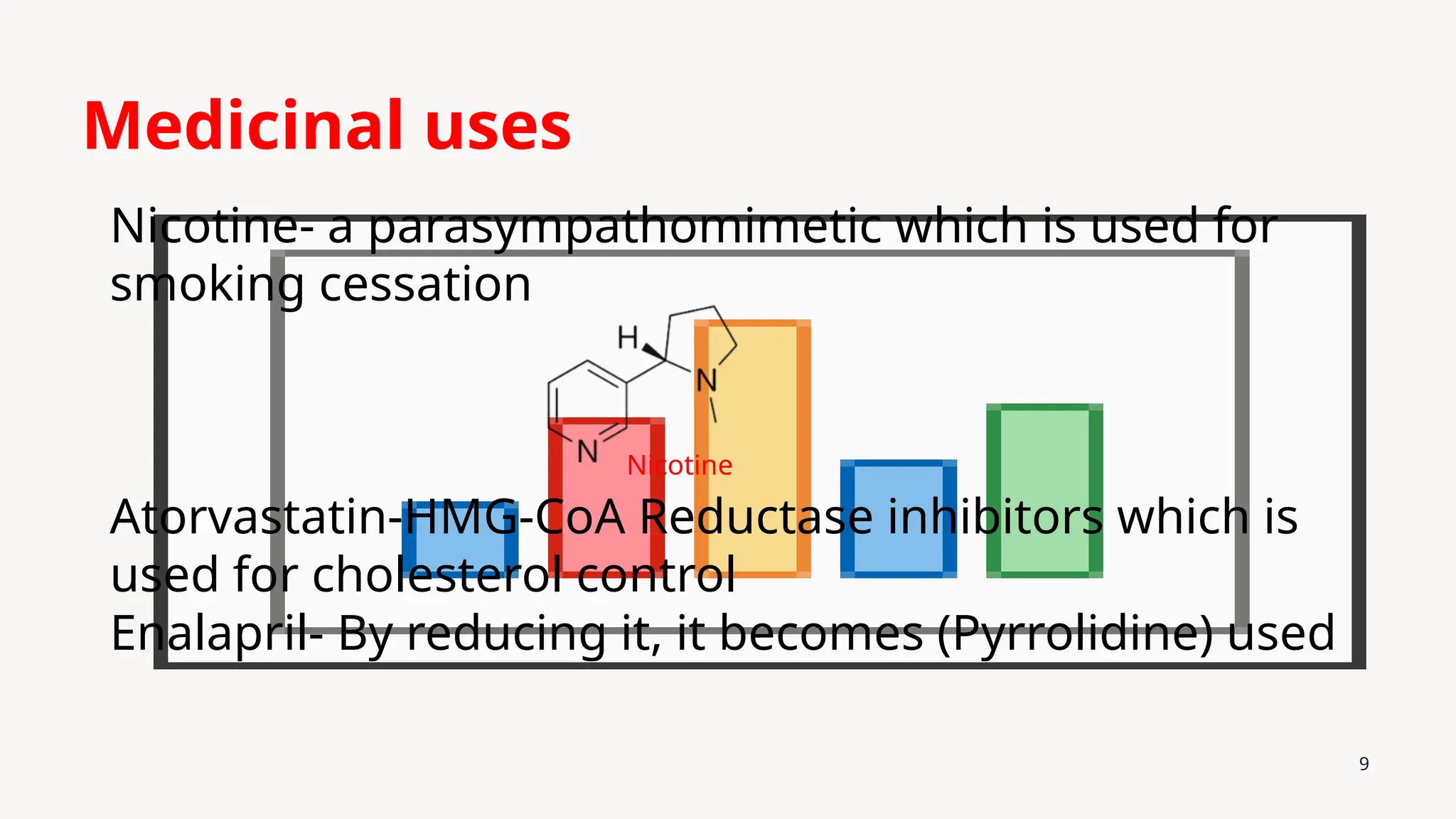 Medicinal uses

Nicotine- a parasympathomimetic which is used for smoking cessation

H

N

N

Nicotine

Atorvastatin-HMG-CoA Reductase inhibitors which is used for cholesterol control
Enalapril- By reducing it, it becomes (Pyrrolidine) used

9